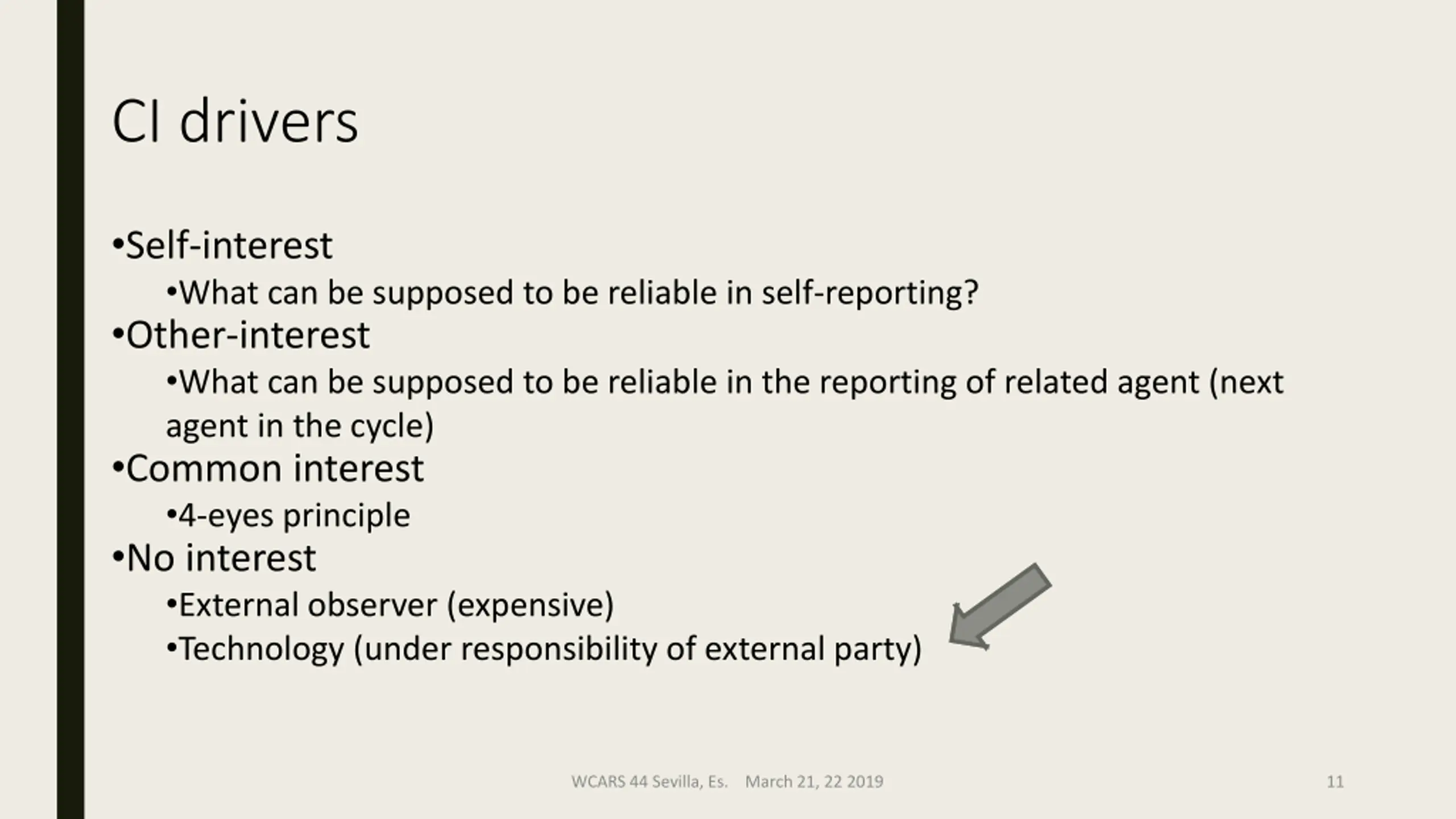 CI drivers

•Self-interest

•What can be supposed to be reliable in self-reporting?

•Other-interest

•What can be supposed to be reliable in the reporting of related agent (next agent in the cycle)

•Common interest

•4-eyes principle

•No interest

•External observer (expensive)

•Technology (under responsibility of external party)

WCARS 44 Sevilla, Es. March 21, 22 2019

11